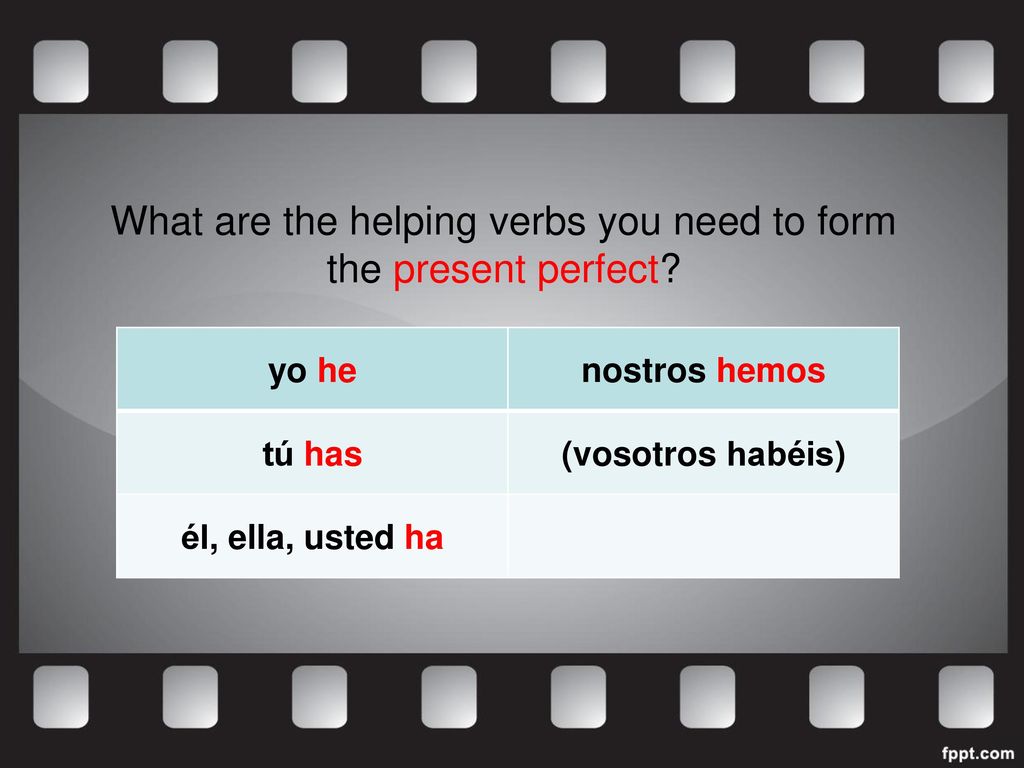 What are the helping verbs you need to form the present perfect?

| yo he | nostros hemos |
|---|---|
| tú has | (vosotros habéis) |
| él, ella, usted ha | |

fppt.com